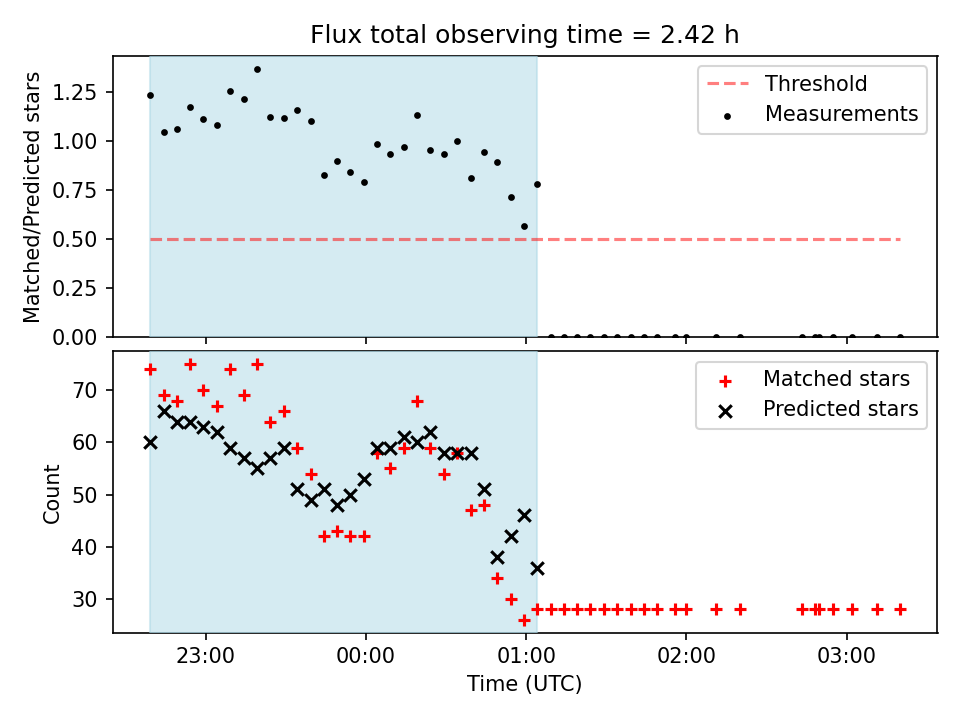 Flux total observing time = 2.42 h

Matched/Predicted stars

1.25
1.00
0.75
0.50
0.25
0.00

Threshold
Measurements

Count

70
60
50
40
30

Matched stars
Predicted stars

23:00
00:00
01:00
02:00
03:00

Time (UTC)